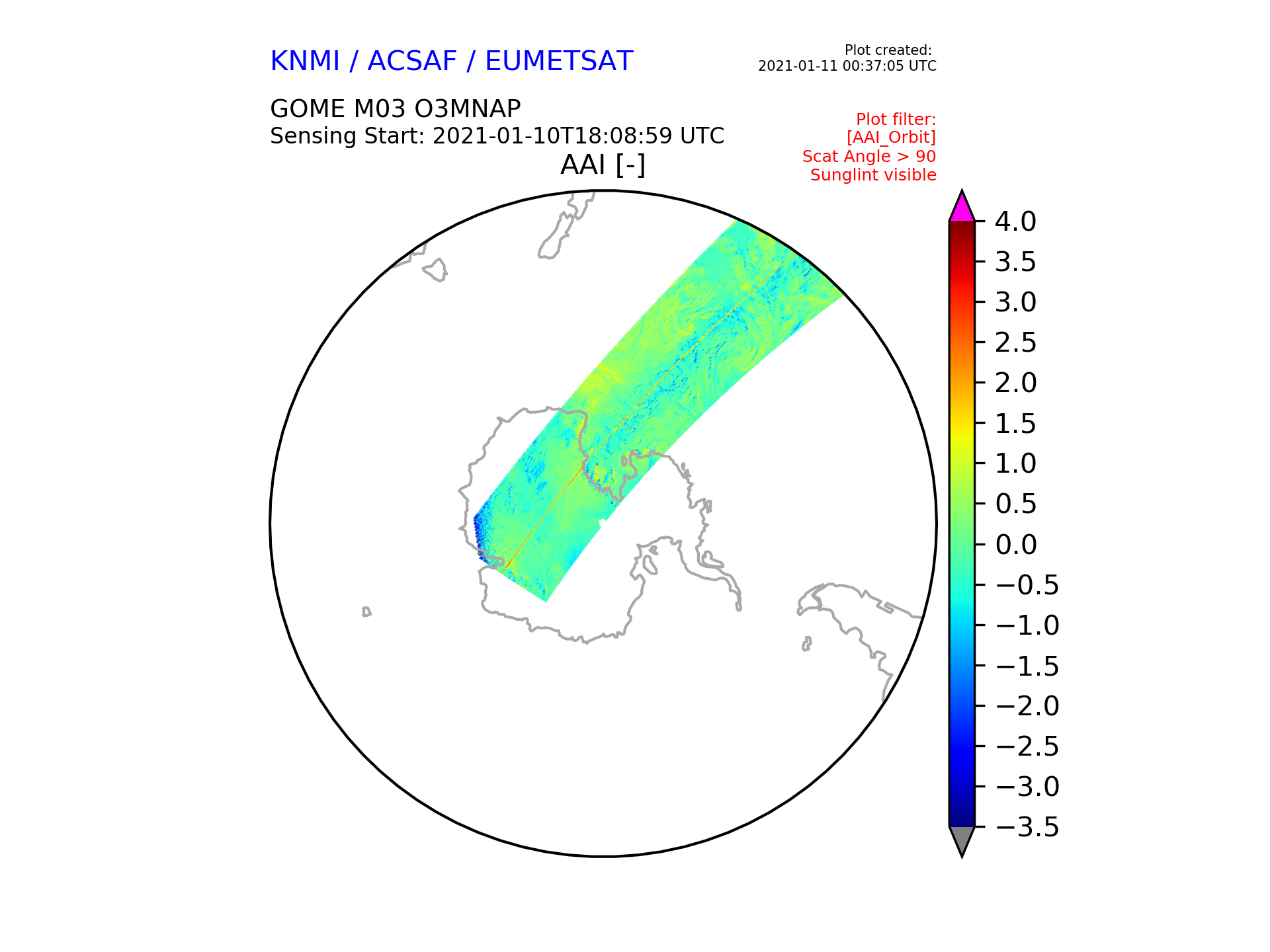 KNMI / ACSAF / EUMETSAT

Plot created:
2021-01-11 00:37:05 UTC

GOME M03 O3MNAP
Sensing Start: 2021-01-10T18:08:59 UTC

Plot filter:
[AAI_Orbit]
Scat Angle > 90
Sunglint visible

AAI [-]

4.0
3.5
3.0
2.5
2.0
1.5
1.0
0.5
0.0
−0.5
−1.0
−1.5
−2.0
−2.5
−3.0
−3.5